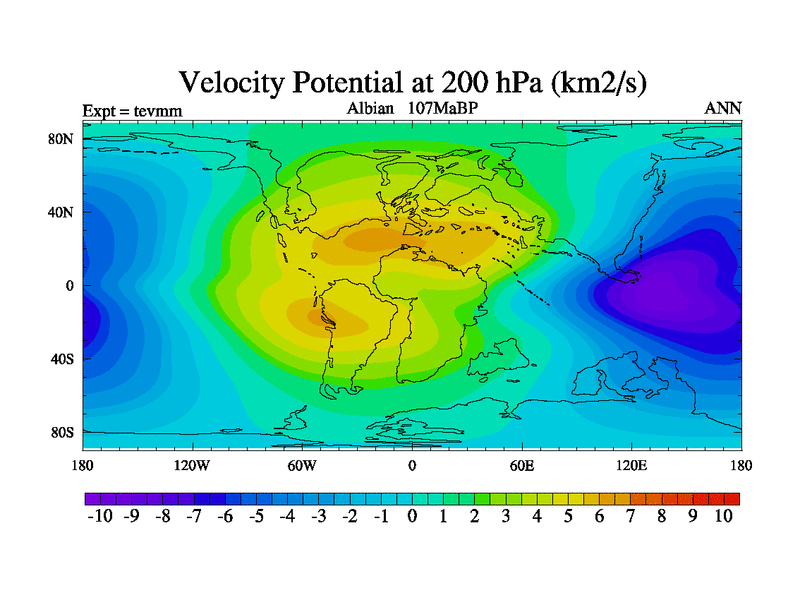 Velocity Potential at 200 hPa (km2/s)

Expt = tevmm

Albian 107MaBP

ANN

80N

40N

0

40S

80S

180

120W

60W

0

60E

120E

180

-10 -9 -8 -7 -6 -5 -4 -3 -2 -1 0 1 2 3 4 5 6 7 8 9 10